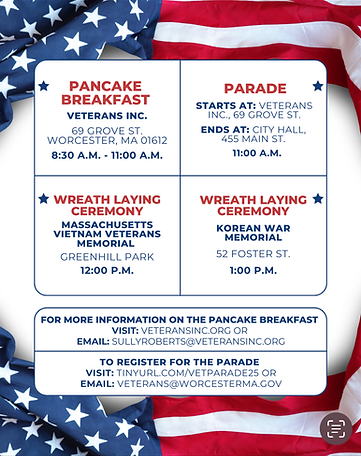 PANCAKE BREAKFAST
VETERANS INC.
69 GROVE ST. WORCESTER, MA 01612
8:30 A.M. - 11:00 A.M.

PARADE
STARTS AT: VETERANS INC., 69 GROVE ST.
ENDS AT: CITY HALL, 455 MAIN ST.
11:00 A.M.

WREATH LAYING CEREMONY
MASSACHUSETTS VIETNAM VETERANS MEMORIAL
GREENHILL PARK
12:00 P.M.

WREATH LAYING CEREMONY
KOREAN WAR MEMORIAL
52 FOSTER ST.
1:00 P.M.

FOR MORE INFORMATION ON THE PANCAKE BREAKFAST
VISIT: VETERANSINC.ORG OR
EMAIL: SULLYROBERTS@VETERANSINC.ORG

TO REGISTER FOR THE PARADE
VISIT: TINYURL.COM/VETPARADE25 OR
EMAIL: VETERANS@WORCESTERMA.GOV